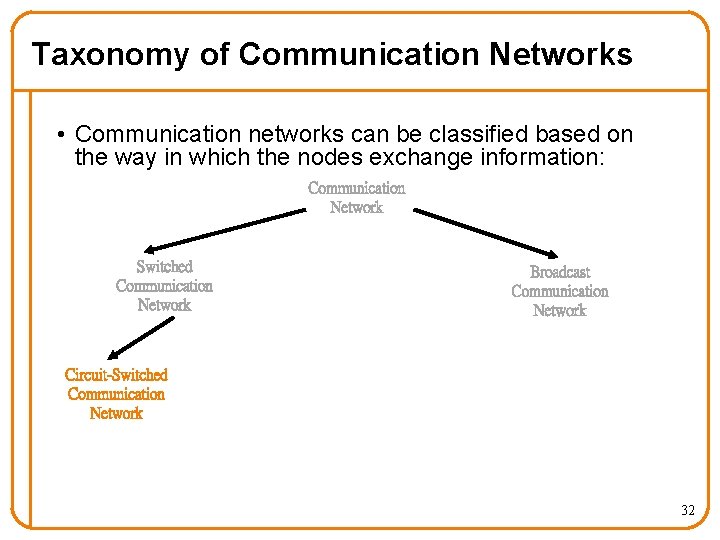 Taxonomy of Communication Networks

• Communication networks can be classified based on the way in which the nodes exchange information:

Communication Network

Switched Communication Network

Broadcast Communication Network

Circuit-Switched Communication Network

32